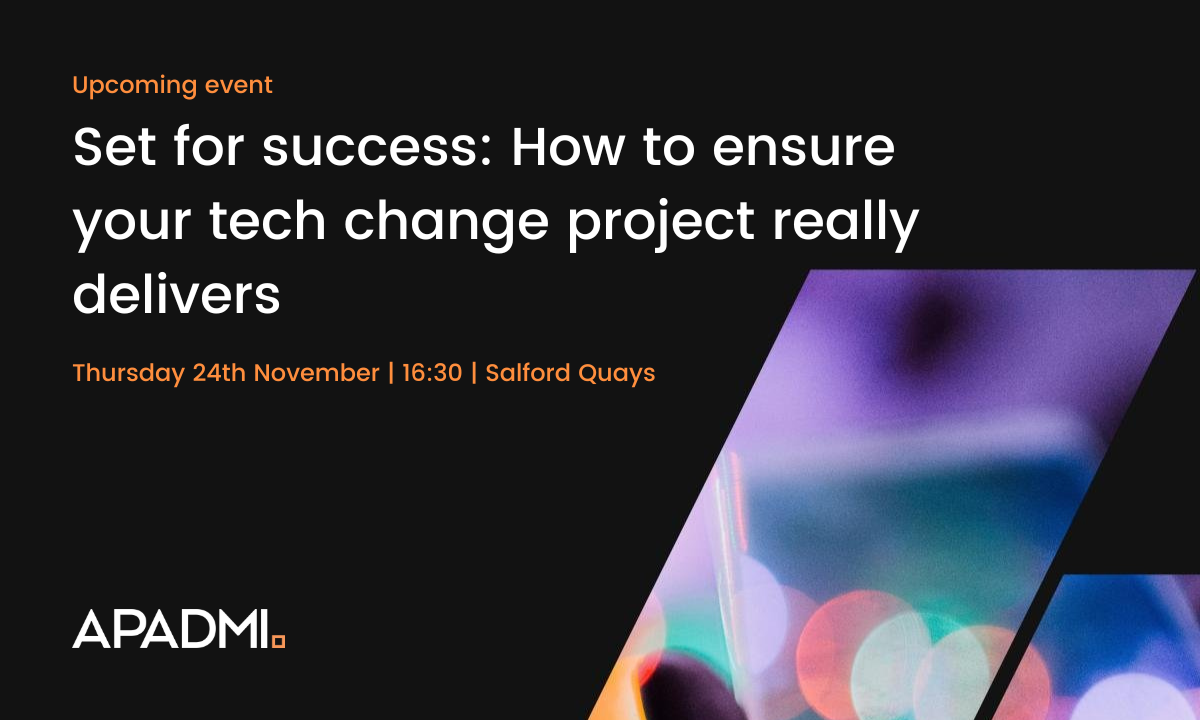 Upcoming event

Set for success: How to ensure your tech change project really delivers

Thursday 24th November | 16:30 | Salford Quays

APADMI